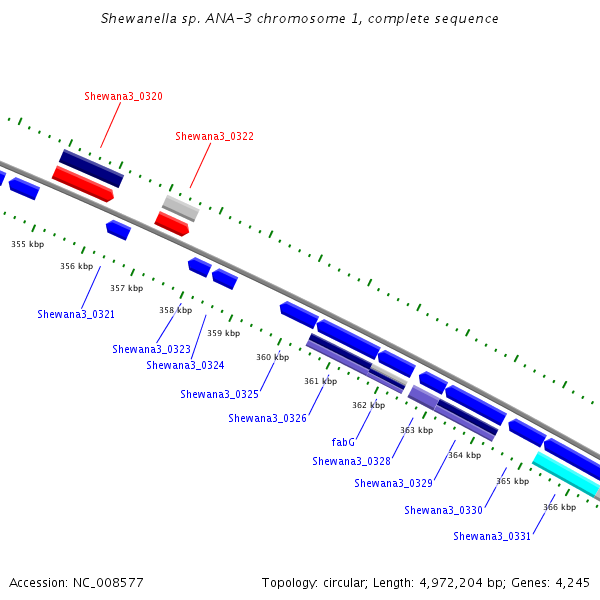 Shewanella sp. ANA-3 chromosome 1, complete sequence

Shewana3_0320

Shewana3_0322

355 kbp

356 kbp

357 kbp

358 kbp

359 kbp

360 kbp

361 kbp

362 kbp

363 kbp

364 kbp

365 kbp

366 kbp

Shewana3_0321

Shewana3_0323

Shewana3_0324

Shewana3_0325

Shewana3_0326

fabG

Shewana3_0328

Shewana3_0329

Shewana3_0330

Shewana3_0331

Accession: NC_008577

Topology: circular; Length: 4,972,204 bp; Genes: 4,245